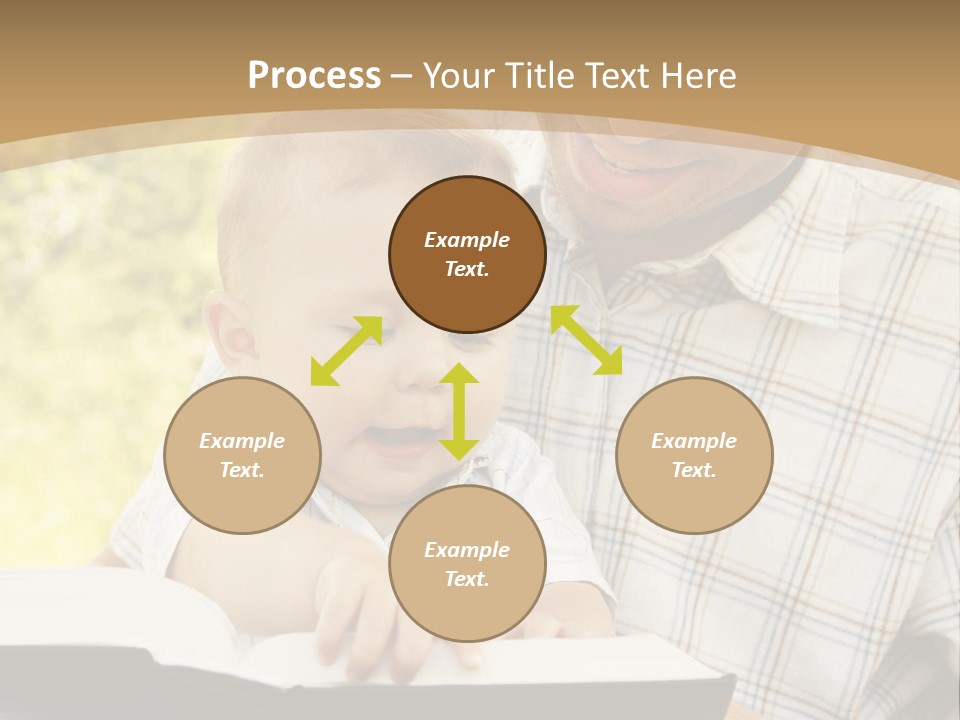 Process – Your Title Text Here

Example Text.

Example Text.

Example Text.

Example Text.